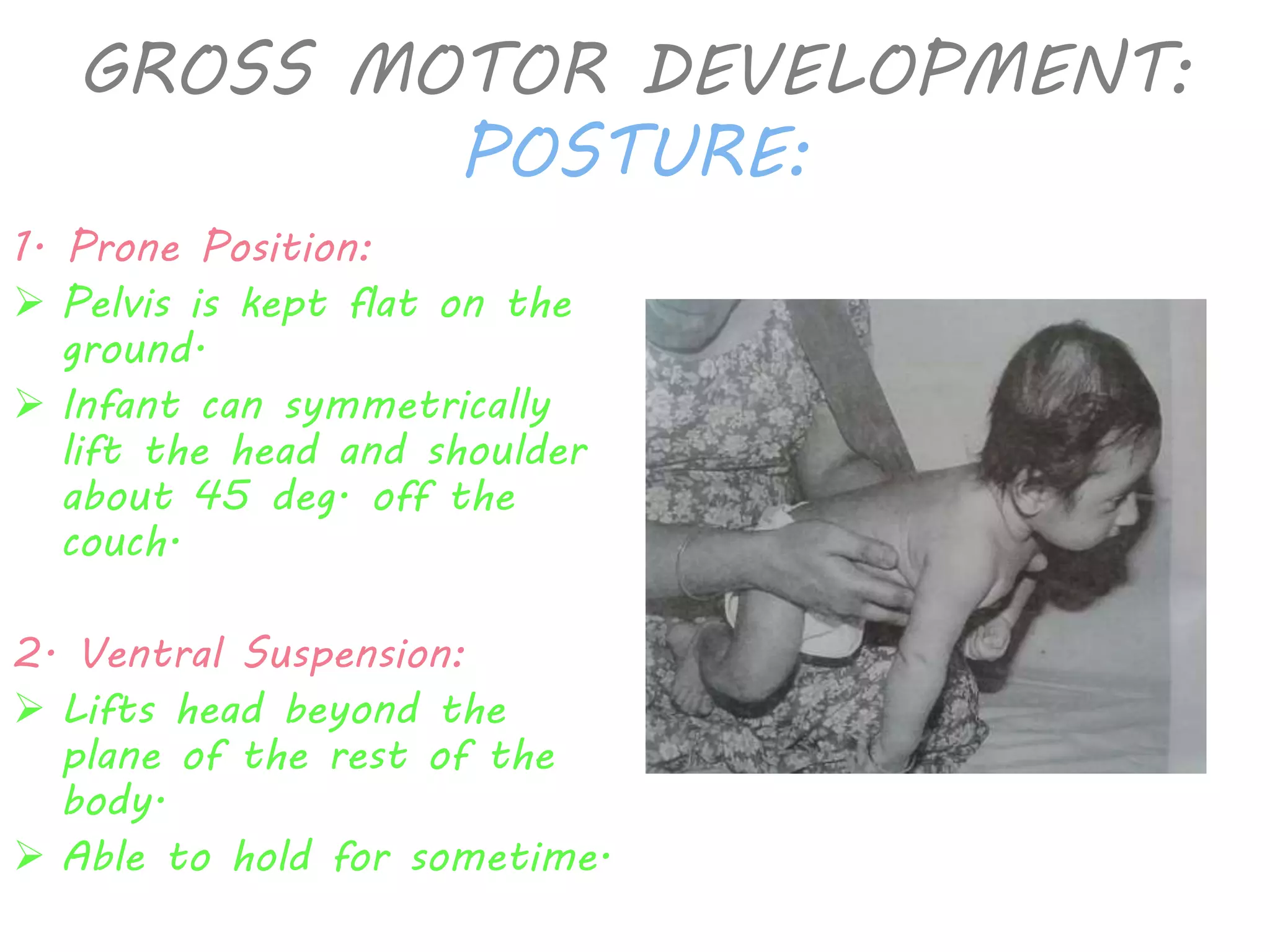 GROSS MOTOR DEVELOPMENT:
POSTURE:

1. Prone Position:

➢ Pelvis is kept flat on the ground.

➢ Infant can symmetrically lift the head and shoulder about 45 deg. off the couch.

2. Ventral Suspension:

➢ Lifts head beyond the plane of the rest of the body.

➢ Able to hold for sometime.